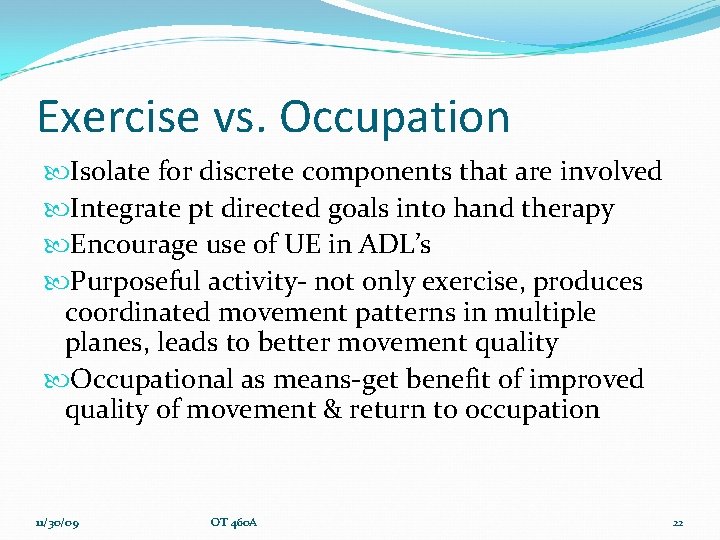 Exercise vs. Occupation

Isolate for discrete components that are involved

Integrate pt directed goals into hand therapy

Encourage use of UE in ADL's

Purposeful activity- not only exercise, produces coordinated movement patterns in multiple planes, leads to better movement quality

Occupational as means-get benefit of improved quality of movement & return to occupation

11/30/09 OT 460A 22